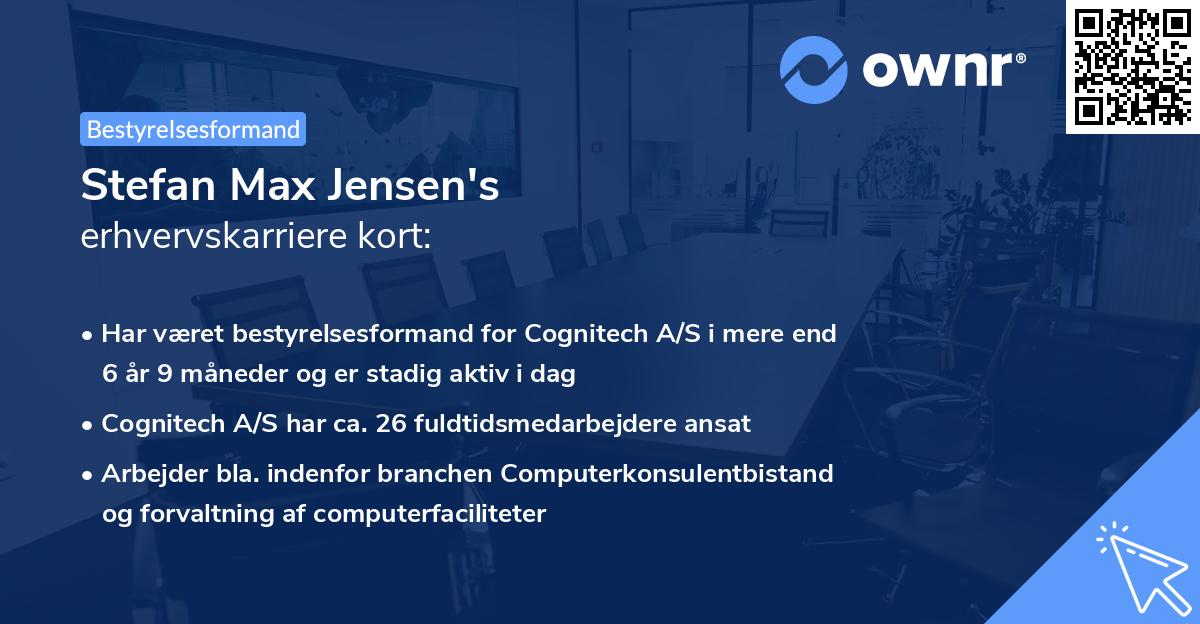 ownr®

Bestyrelsesformand

Stefan Max Jensen's
erhvervskarriere kort:

• Har været bestyrelsesformand for Cognitech A/S i mere end 6 år 9 måneder og er stadig aktiv i dag

• Cognitech A/S har ca. 26 fuldtidsmedarbejdere ansat

• Arbejder bla. indenfor branchen Computerkonsulentbistand og forvaltning af computerfaciliteter